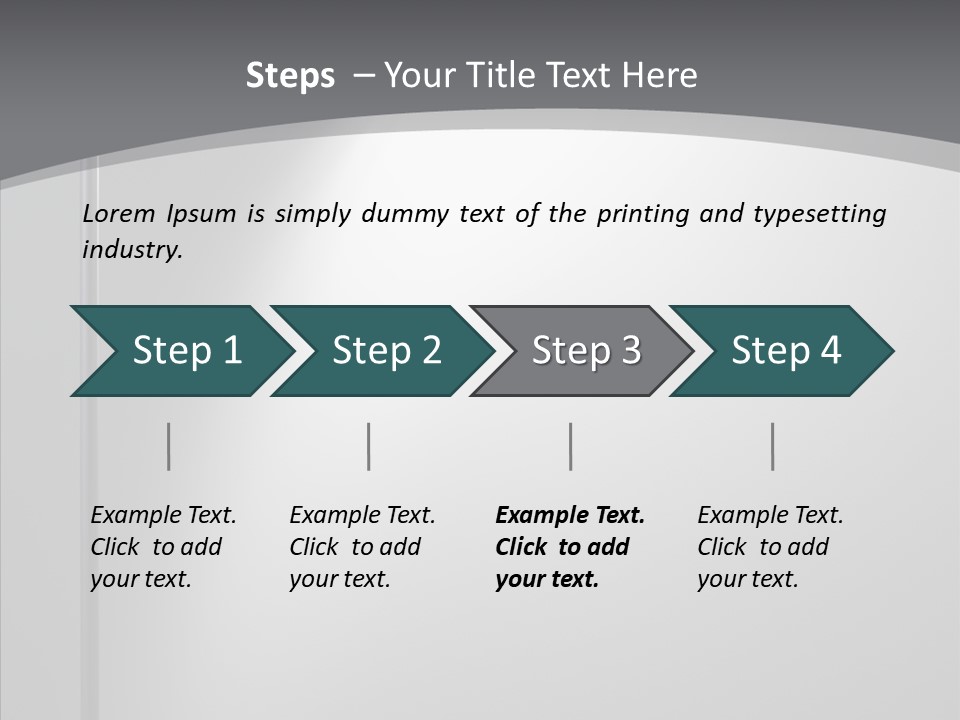 Steps – Your Title Text Here

Lorem Ipsum is simply dummy text of the printing and typesetting industry.

Step 1

Step 2

Step 3

Step 4

Example Text. Click to add your text.

Example Text. Click to add your text.

Example Text. Click to add your text.

Example Text. Click to add your text.